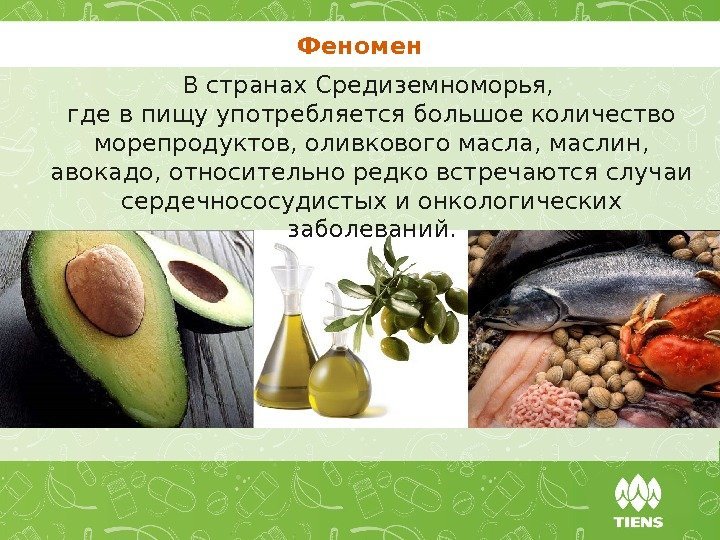 Феномен

В странах Средиземноморья, где в пищу употребляется большое количество морепродуктов, оливкового масла, маслин, авокадо, относительно редко встречаются случаи сердечнососудистых и онкологических заболеваний.

TIENS